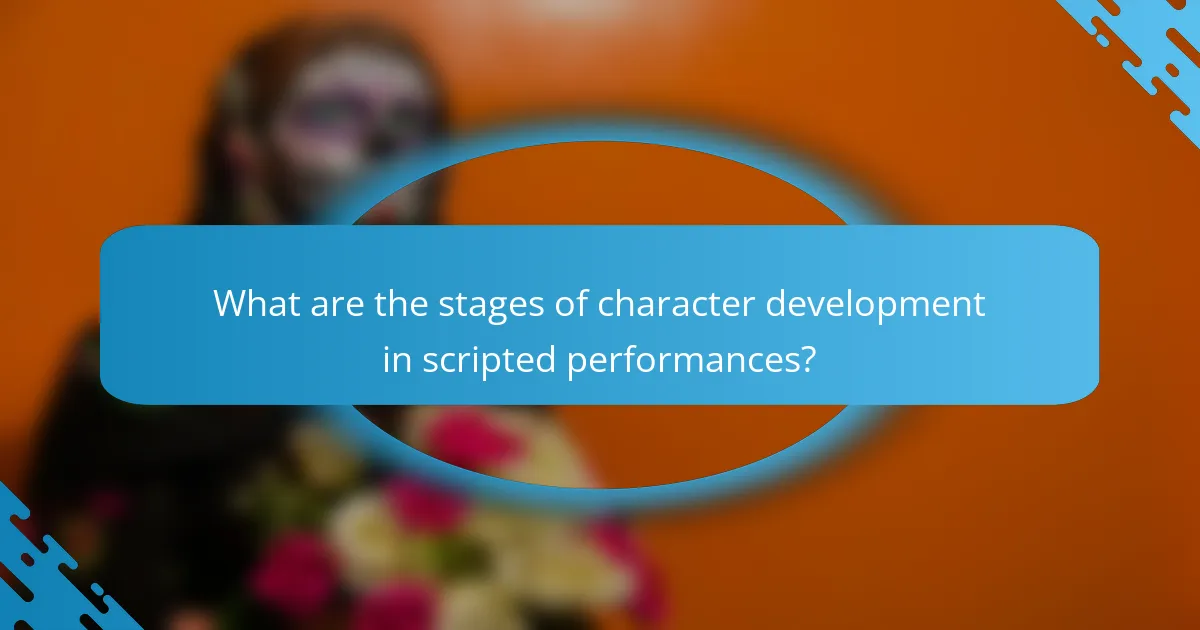 What are the stages of character development in scripted performances?